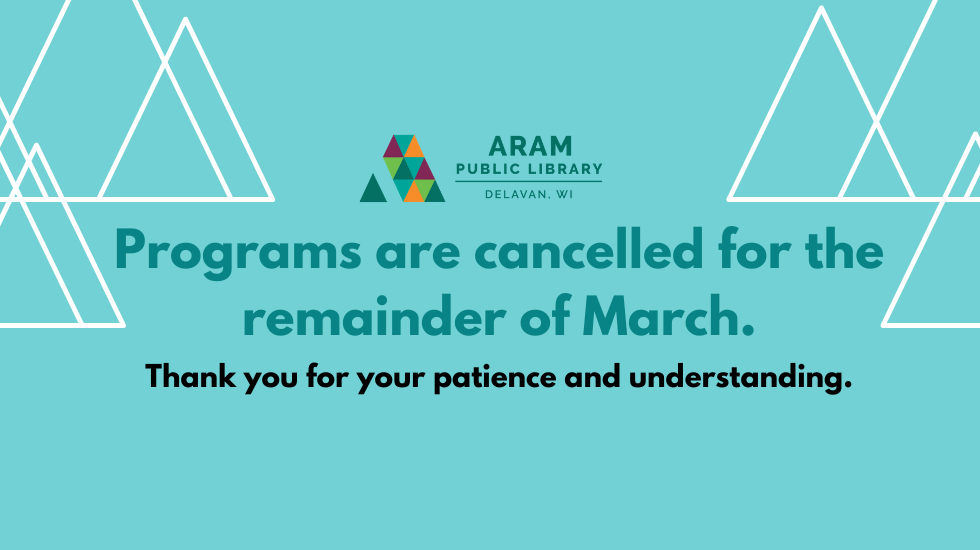 ARAM
PUBLIC LIBRARY
DELAVAN, WI

Programs are cancelled for the remainder of March.

Thank you for your patience and understanding.